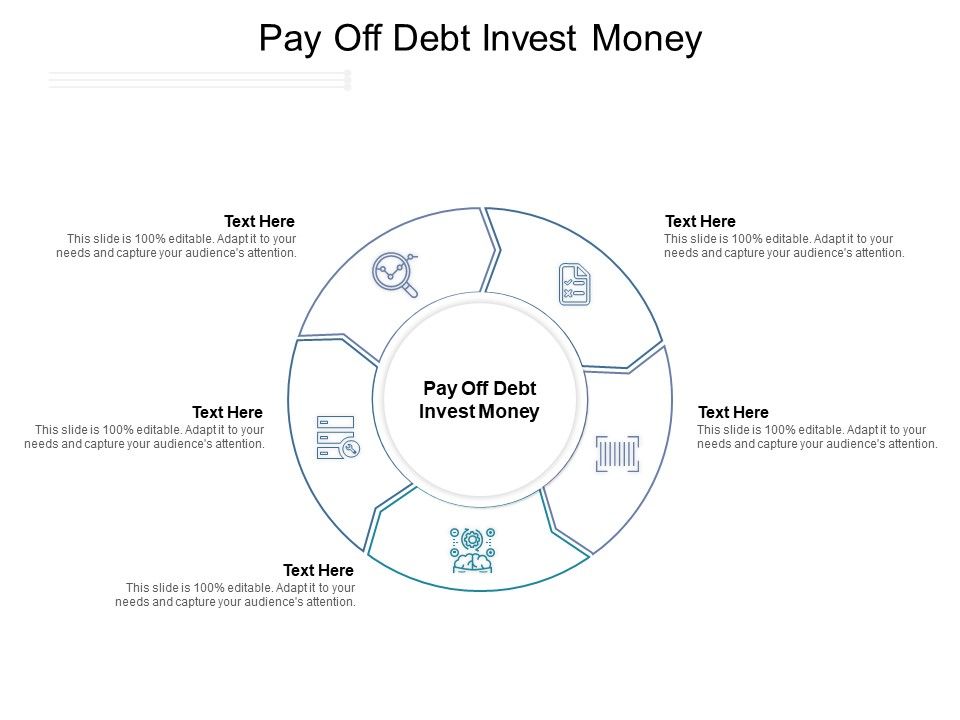 Pay Off Debt Invest Money

Text Here
This slide is 100% editable. Adapt it to your needs and capture your audience's attention.

Text Here
This slide is 100% editable. Adapt it to your needs and capture your audience's attention.

Pay Off Debt Invest Money

Text Here
This slide is 100% editable. Adapt it to your needs and capture your audience's attention.

Text Here
This slide is 100% editable. Adapt it to your needs and capture your audience's attention.

Text Here
This slide is 100% editable. Adapt it to your needs and capture your audience's attention.